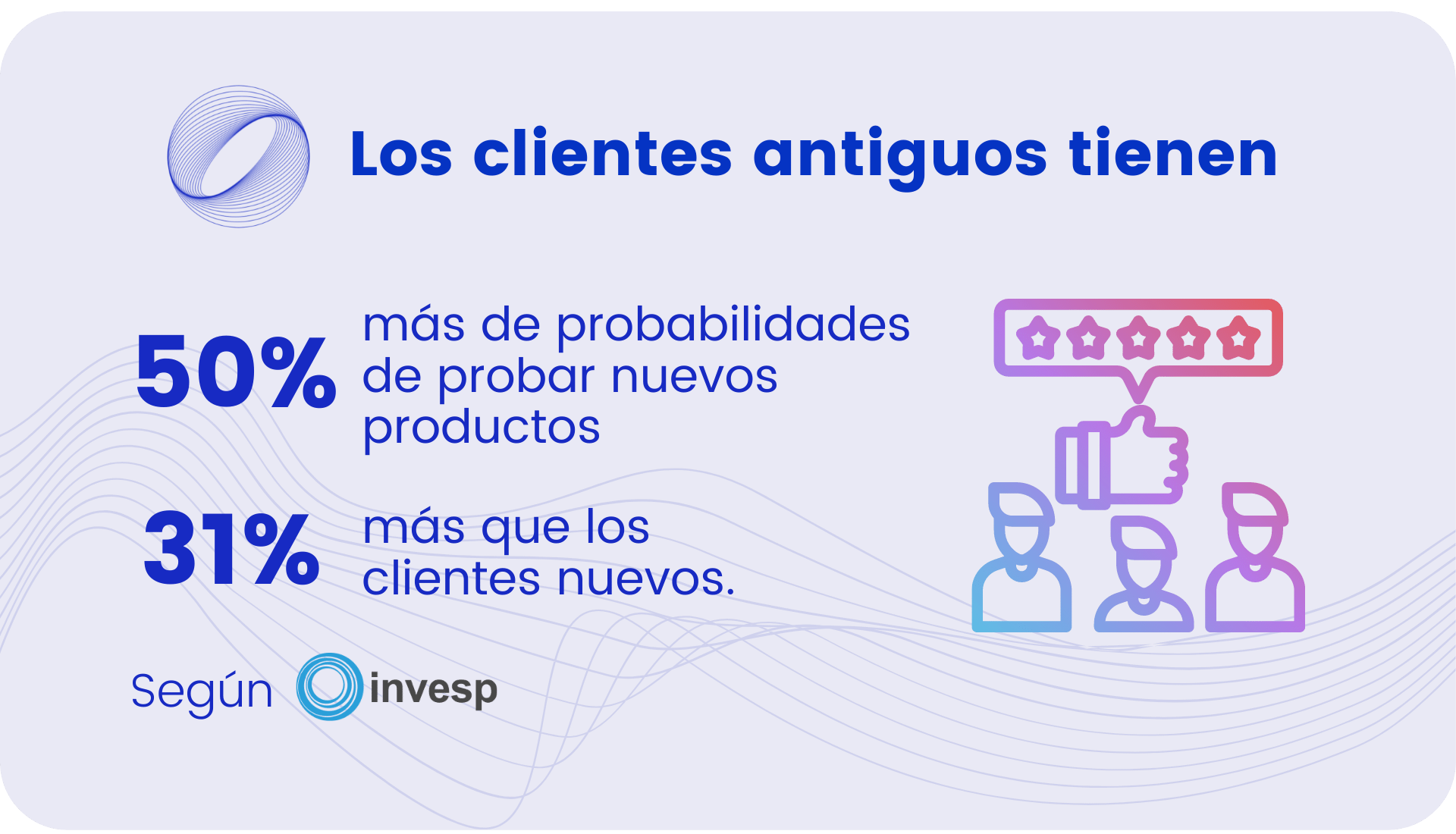 Los clientes antiguos tienen

50% más de probabilidades de probar nuevos productos

31% más que los clientes nuevos.

Según invesp